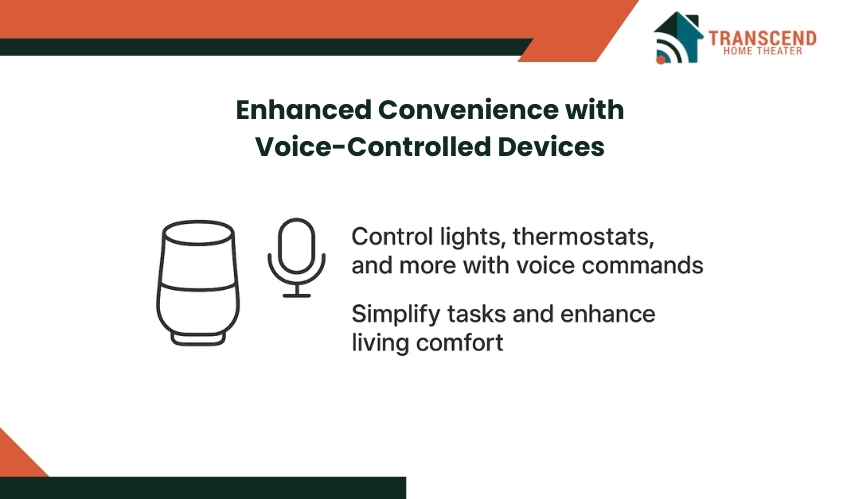 TRANSCEND
HOME THEATER

Enhanced Convenience with Voice-Controlled Devices

Control lights, thermostats, and more with voice commands

Simplify tasks and enhance living comfort